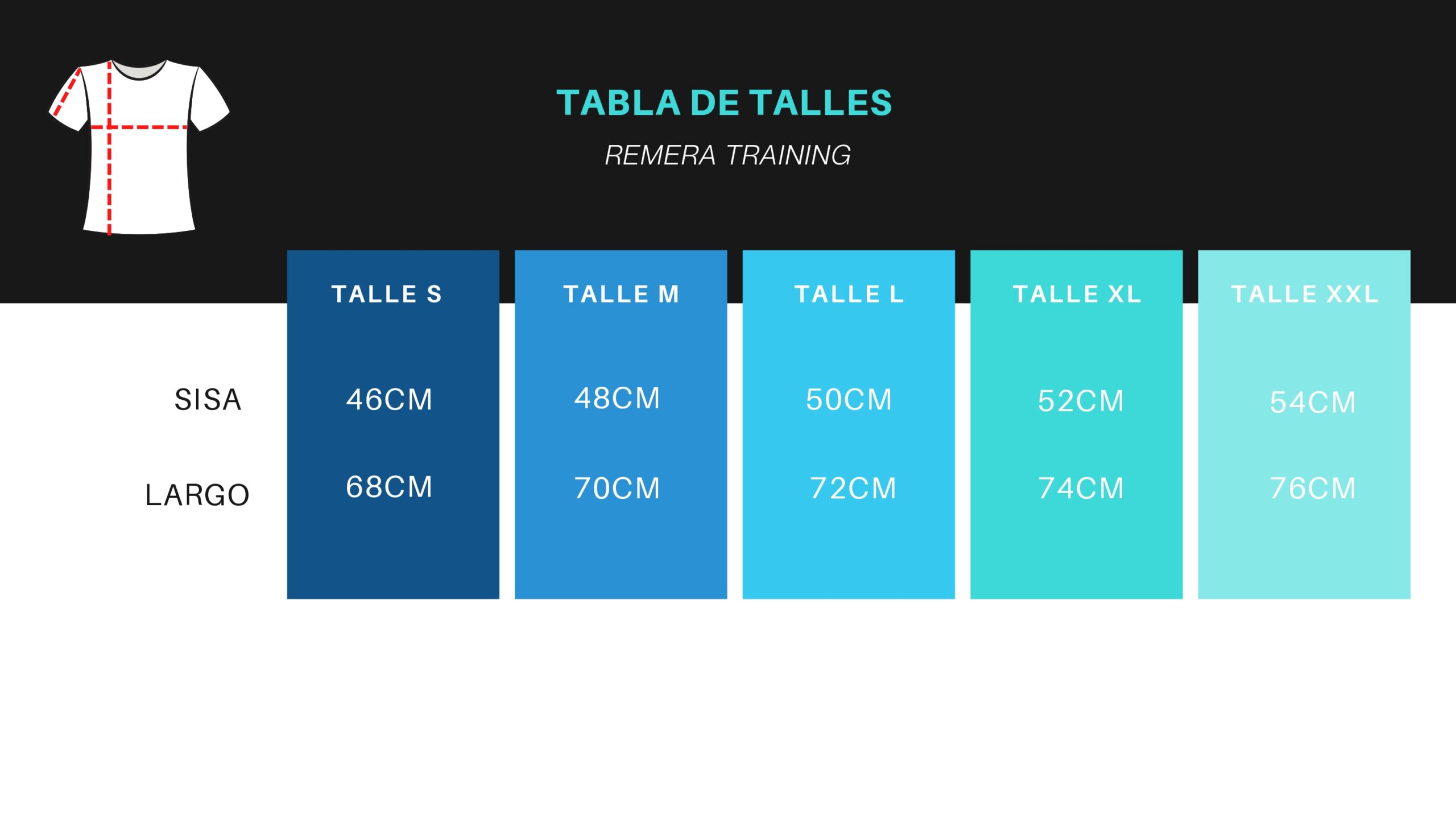 TABLA DE TALLES

REMERA TRAINING

| | TALLE S | TALLE M | TALLE L | TALLE XL | TALLE XXL |
|---|---|---|---|---|---|
| SISA | 46CM | 48CM | 50CM | 52CM | 54CM |
| LARGO | 68CM | 70CM | 72CM | 74CM | 76CM |